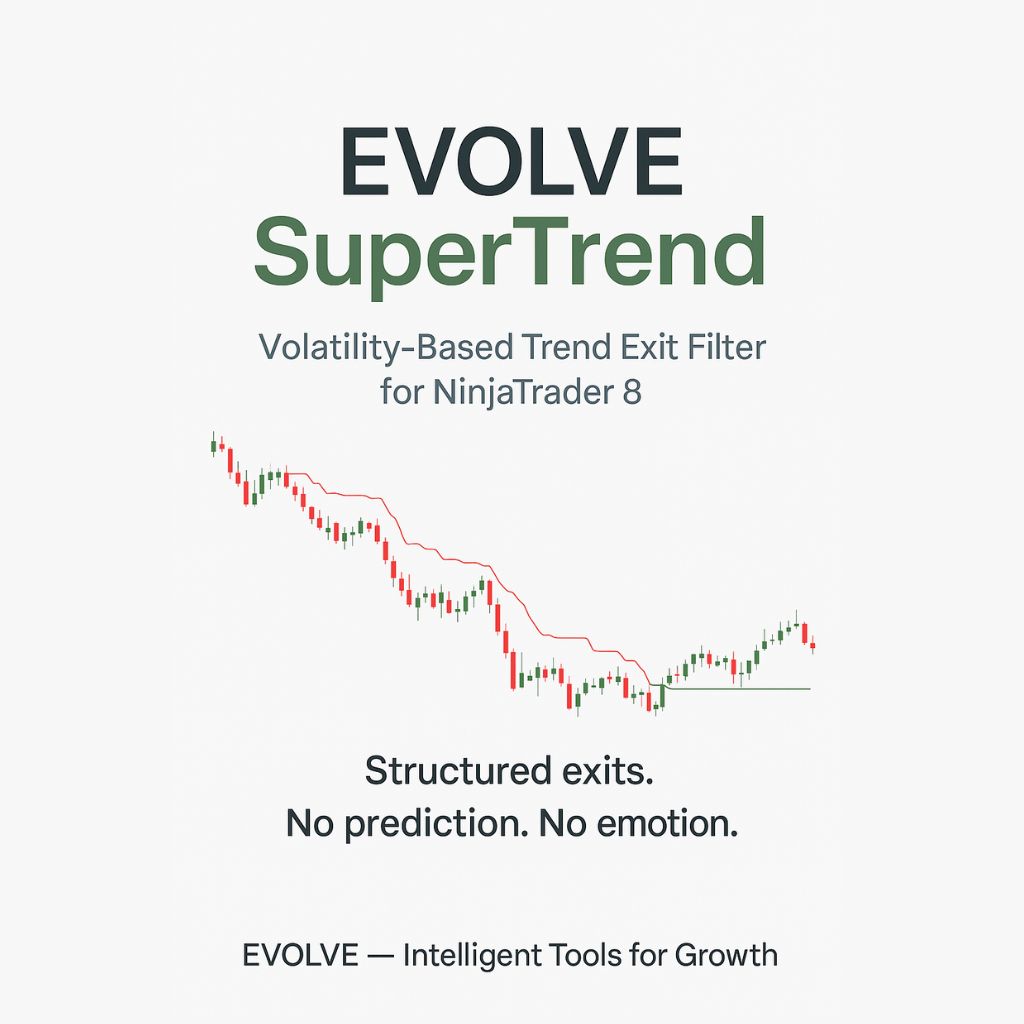 EVOLVE
SuperTrend

Volatility-Based Trend Exit Filter for NinjaTrader 8

Structured exits.
No prediction. No emotion.

EVOLVE — Intelligent Tools for Growth